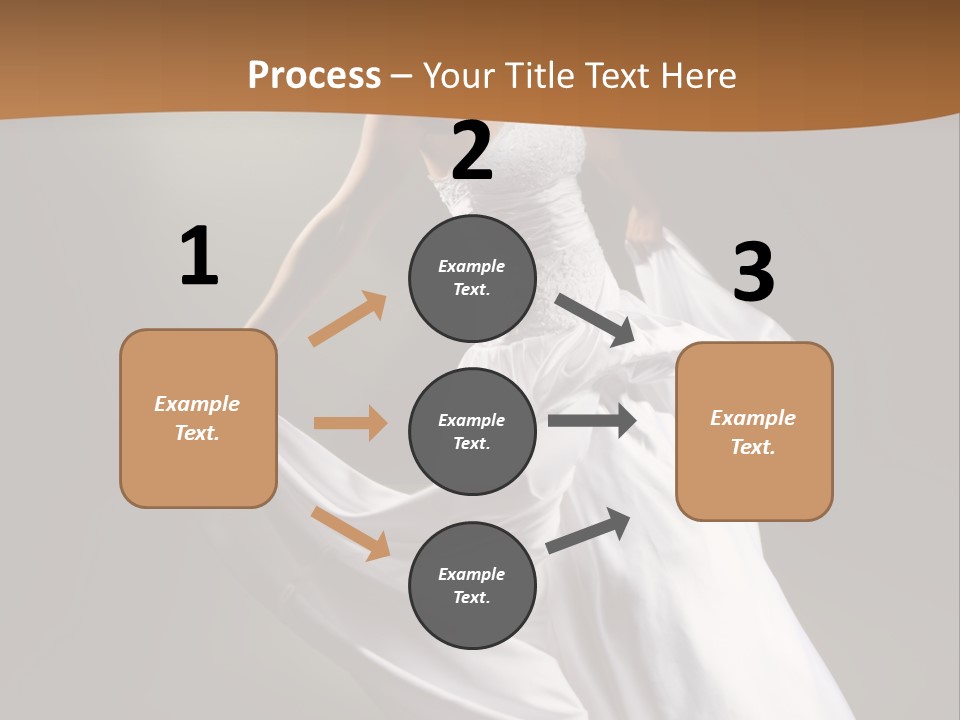 Process – Your Title Text Here

1

Example Text.

2

Example Text.

Example Text.

Example Text.

3

Example Text.